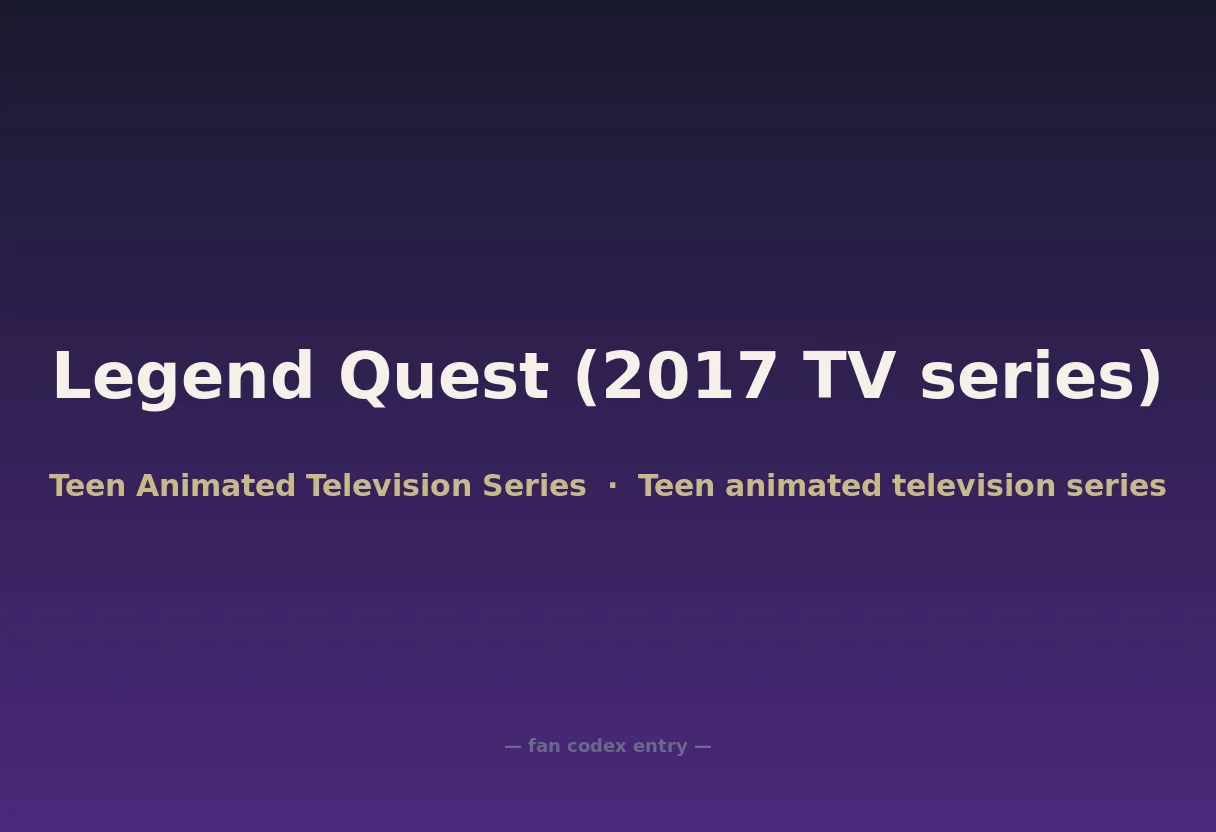 Legend Quest (2017 TV series)

Teen Animated Television Series · Teen animated television series

— fan codex entry —